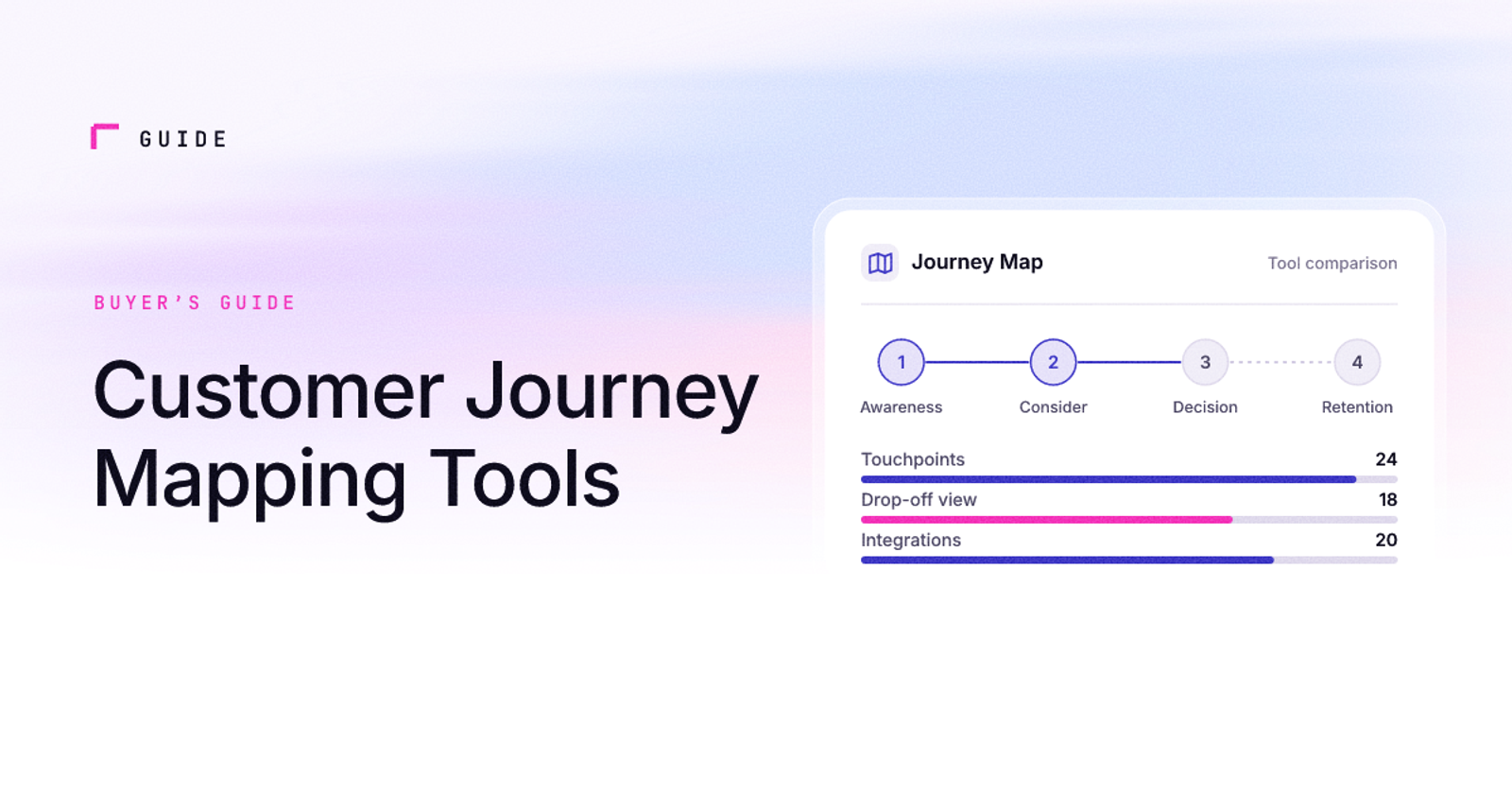 GUIDE

BUYER'S GUIDE

Customer Journey Mapping Tools

Journey Map

Tool comparison

1
Awareness

2
Consider

3
Decision

4
Retention

Touchpoints 24

Drop-off view 18

Integrations 20